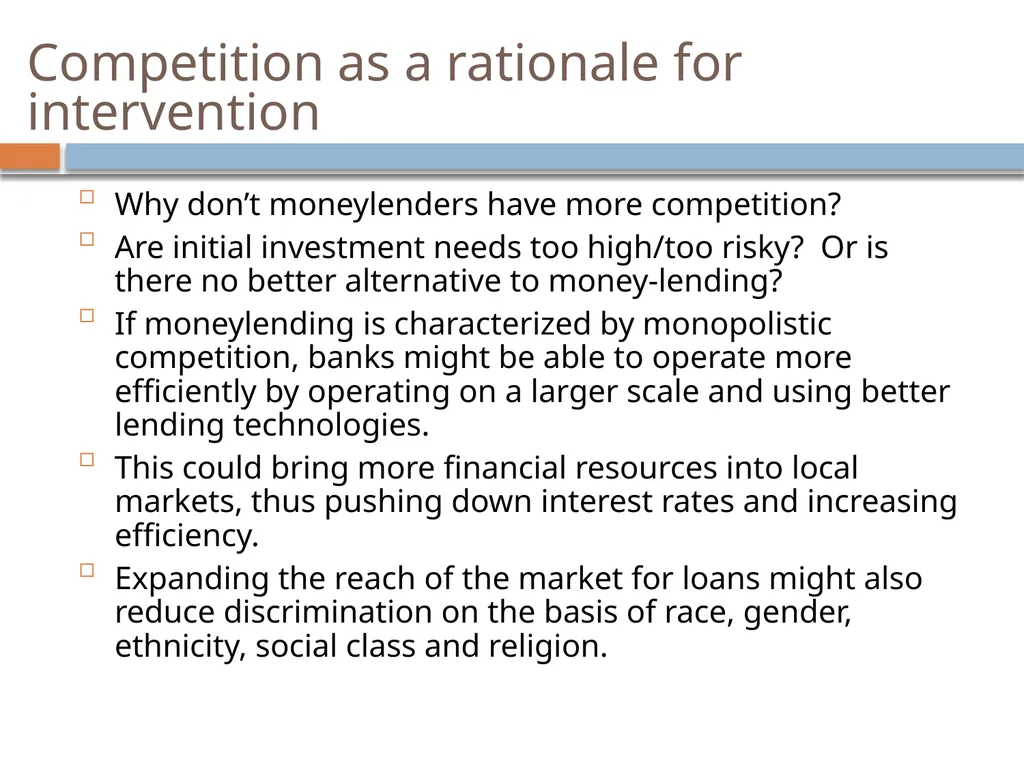 Competition as a rationale for intervention

Why don’t moneylenders have more competition?

Are initial investment needs too high/too risky?  Or is there no better alternative to money-lending?

If moneylending is characterized by monopolistic competition, banks might be able to operate more efficiently by operating on a larger scale and using better lending technologies.

This could bring more financial resources into local markets, thus pushing down interest rates and increasing efficiency.

Expanding the reach of the market for loans might also reduce discrimination on the basis of race, gender, ethnicity, social class and religion.